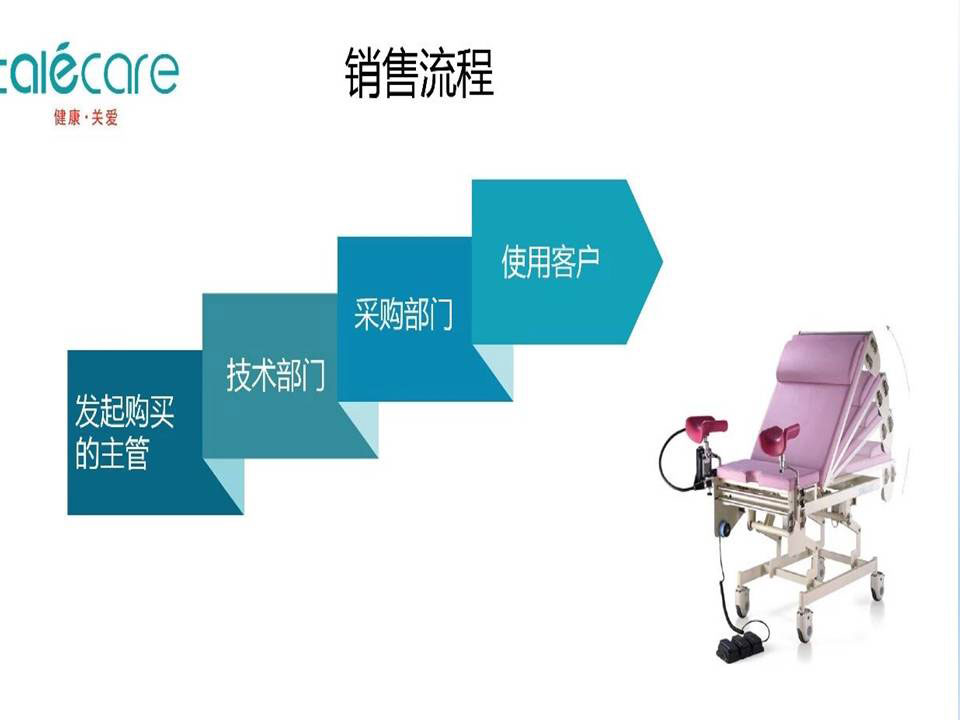 talécare
健康·关爱

销售流程

发起购买的主管

技术部门

采购部门

使用客户